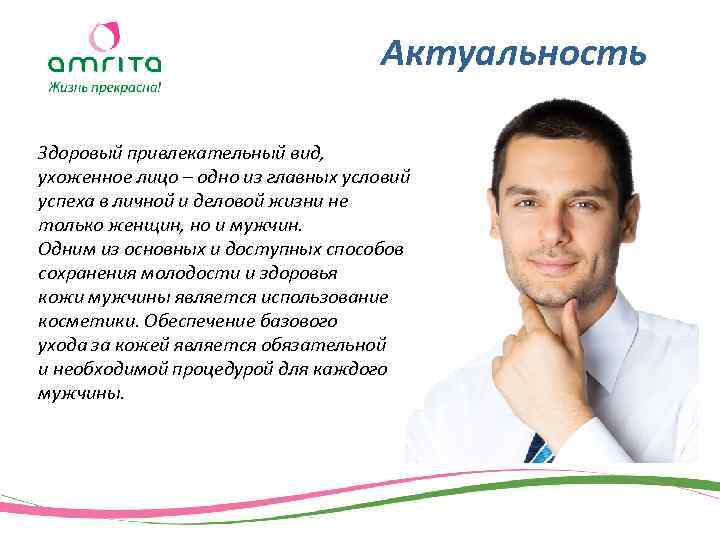 amrita
Жизнь прекрасна!

Актуальность

Здоровый привлекательный вид, ухоженное лицо – одно из главных условий успеха в личной и деловой жизни не только женщин, но и мужчин.
Одним из основных и доступных способов сохранения молодости и здоровья кожи мужчины является использование косметики. Обеспечение базового ухода за кожей является обязательной и необходимой процедурой для каждого мужчины.